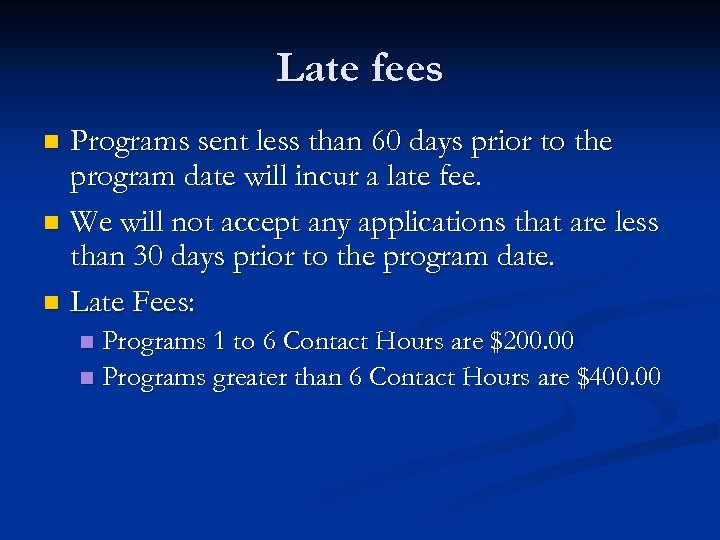 Late fees

- Programs sent less than 60 days prior to the program date will incur a late fee.
- We will not accept any applications that are less than 30 days prior to the program date.
- Late Fees:
  - Programs 1 to 6 Contact Hours are \$200.00
  - Programs greater than 6 Contact Hours are \$400.00